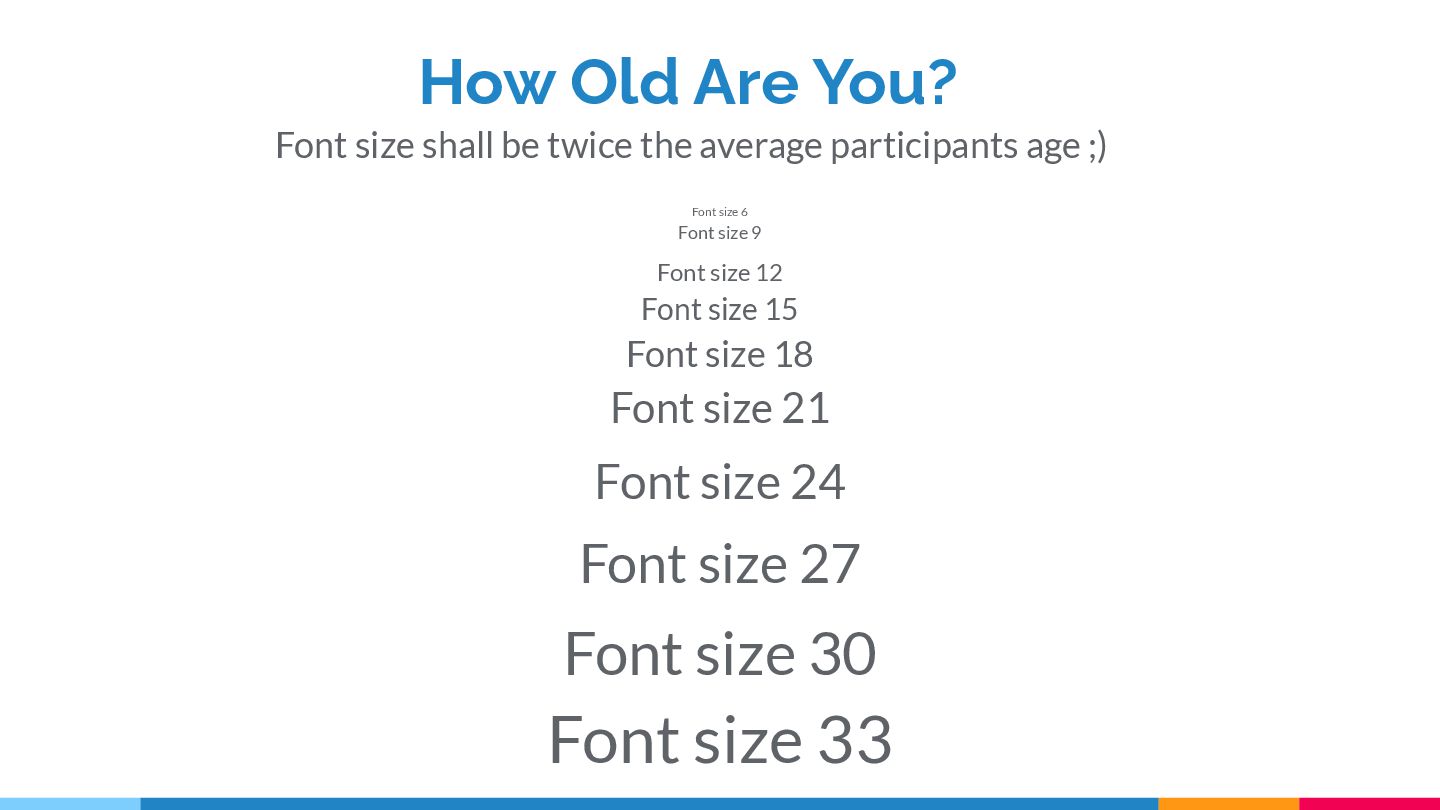 How Old Are You?

Font size shall be twice the average participants age ;)

Font size 6
Font size 9
Font size 12
Font size 15
Font size 18
Font size 21
Font size 24
Font size 27
Font size 30
Font size 33